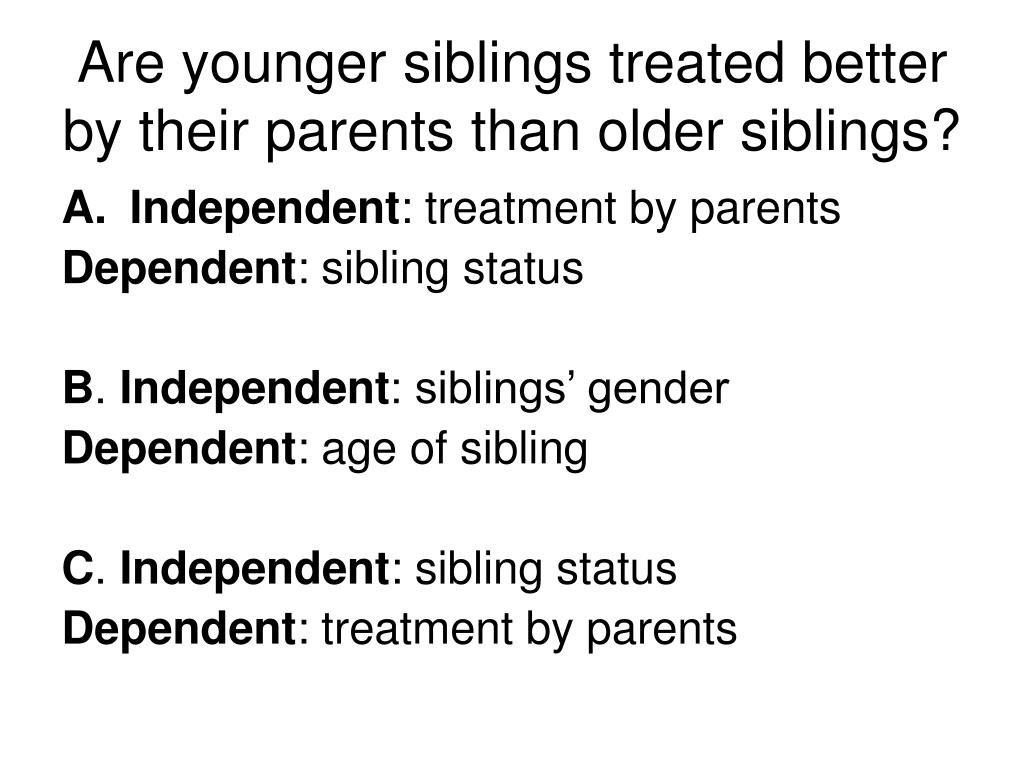 Are younger siblings treated better by their parents than older siblings?

A. Independent: treatment by parents
Dependent: sibling status

B. Independent: siblings’ gender
Dependent: age of sibling

C. Independent: sibling status
Dependent: treatment by parents